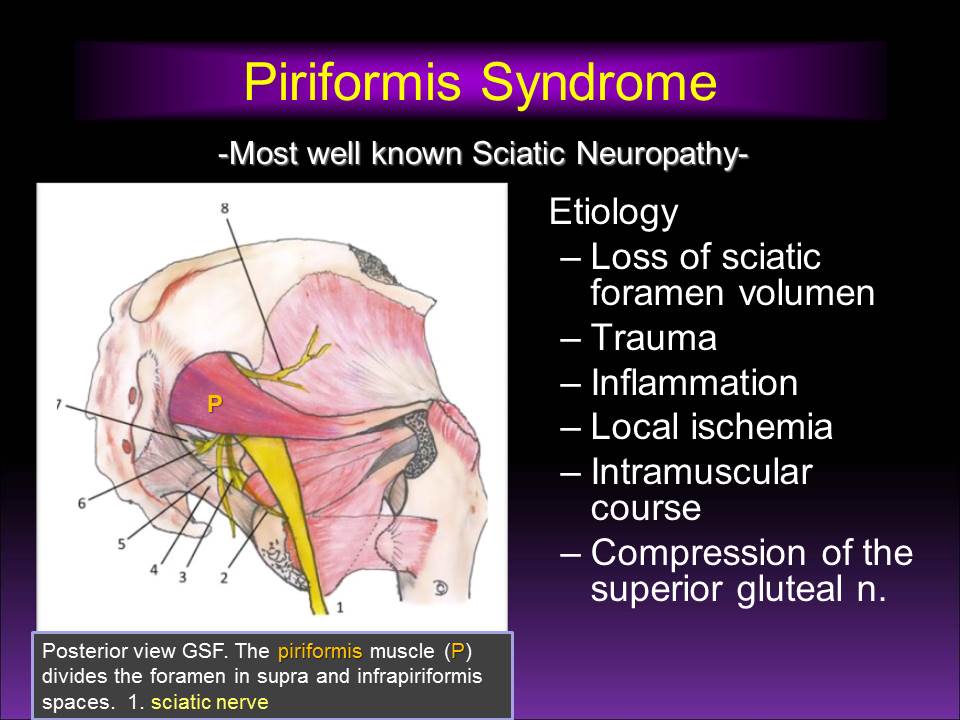 Piriformis Syndrome

-Most well known Sciatic Neuropathy-

8

P

7

6

5

4

3

2

1

Posterior view GSF. The piriformis muscle (P) divides the foramen in supra and infrapiriformis spaces. 1. sciatic nerve

Etiology
– Loss of sciatic foramen volumen
– Trauma
– Inflammation
– Local ischemia
– Intramuscular course
– Compression of the superior gluteal n.